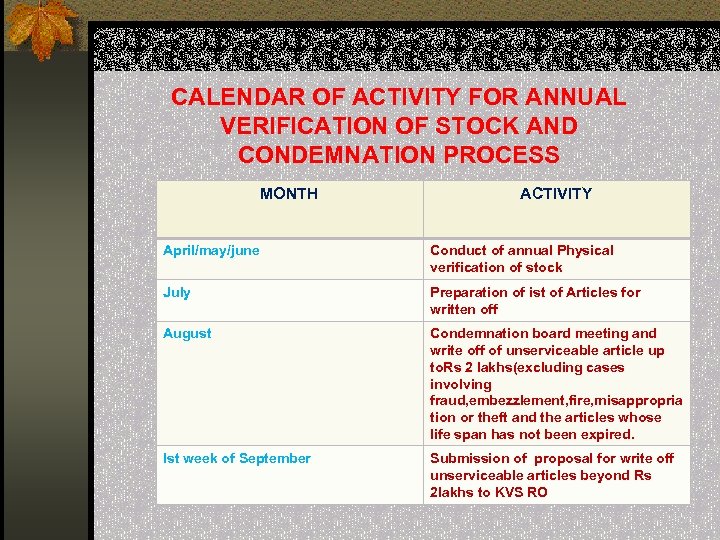 CALENDAR OF ACTIVITY FOR ANNUAL VERIFICATION OF STOCK AND CONDEMNATION PROCESS

| MONTH | ACTIVITY |
|---|---|
| April/may/june | Conduct of annual Physical verification of stock |
| July | Preparation of ist of Articles for written off |
| August | Condemnation board meeting and write off of unserviceable article up toRs 2 lakhs(excluding cases involving fraud,embezzlement,fire,misappropriation or theft and the articles whose life span has not been expired. |
| Ist week of September | Submission of proposal for write off unserviceable articles beyond Rs 2lakhs to KVS RO |